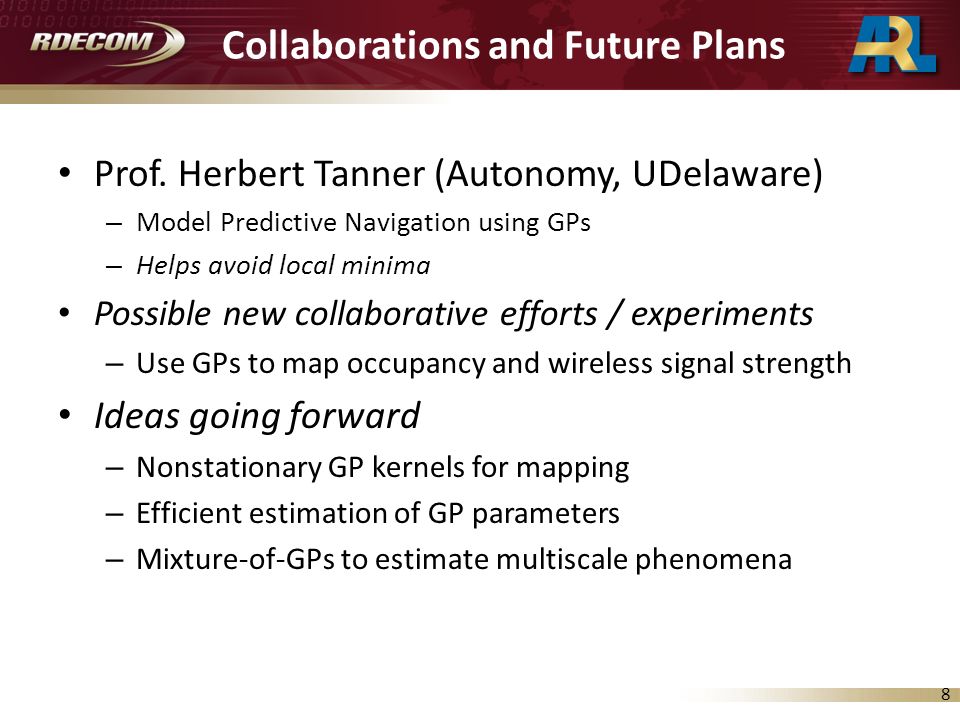 RDECOM

Collaborations and Future Plans

ARL

• Prof. Herbert Tanner (Autonomy, UDelaware)
– Model Predictive Navigation using GPs
– Helps avoid local minima
• Possible new collaborative efforts / experiments
– Use GPs to map occupancy and wireless signal strength
• Ideas going forward
– Nonstationary GP kernels for mapping
– Efficient estimation of GP parameters
– Mixture-of-GPs to estimate multiscale phenomena

8